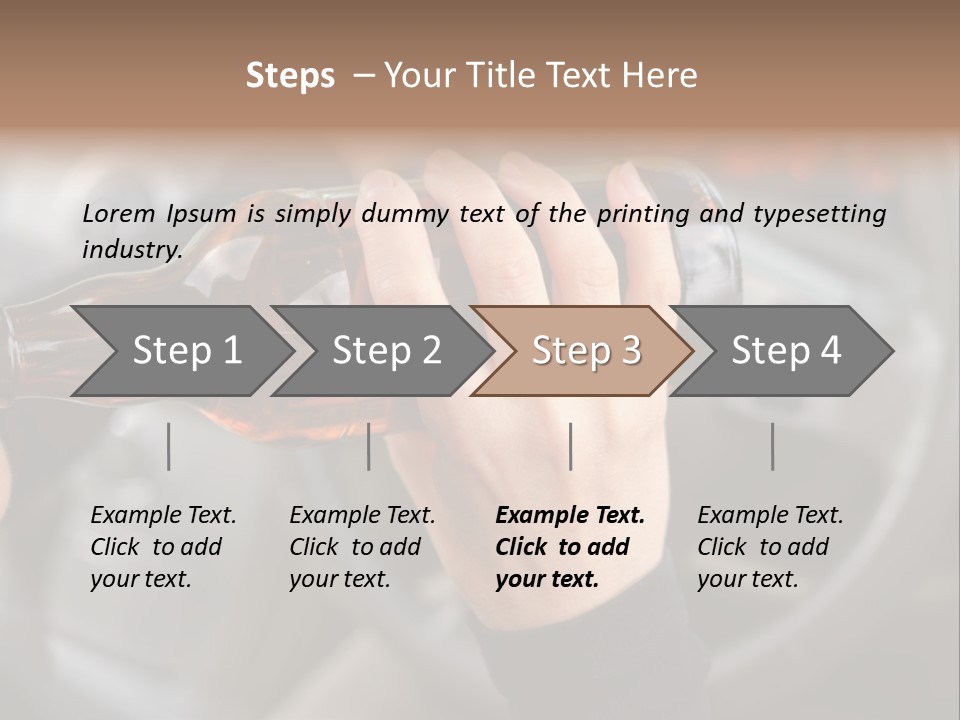 Steps – Your Title Text Here

Lorem Ipsum is simply dummy text of the printing and typesetting industry.

Step 1

Step 2

Step 3

Step 4

Example Text. Click to add your text.

Example Text. Click to add your text.

Example Text. Click to add your text.

Example Text. Click to add your text.